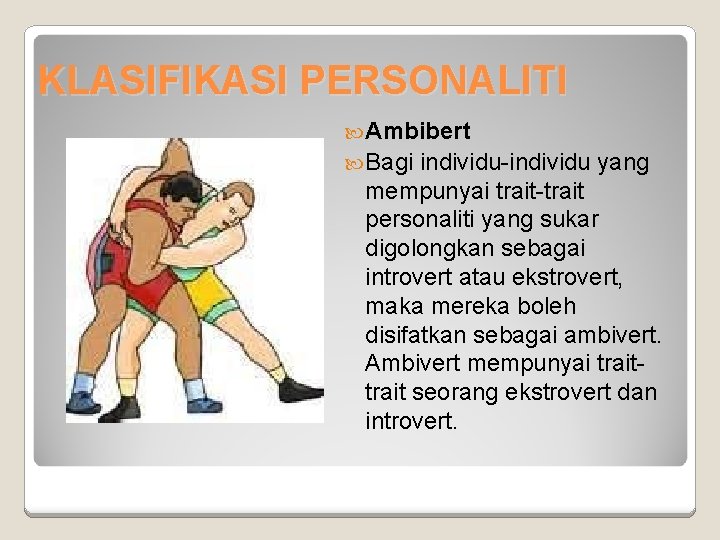 KLASIFIKASI PERSONALITI

Ambibert

Bagi individu-individu yang mempunyai trait-trait personaliti yang sukar digolongkan sebagai introvert atau ekstrovert, maka mereka boleh disifatkan sebagai ambivert. Ambivert mempunyai trait-trait seorang ekstrovert dan introvert.